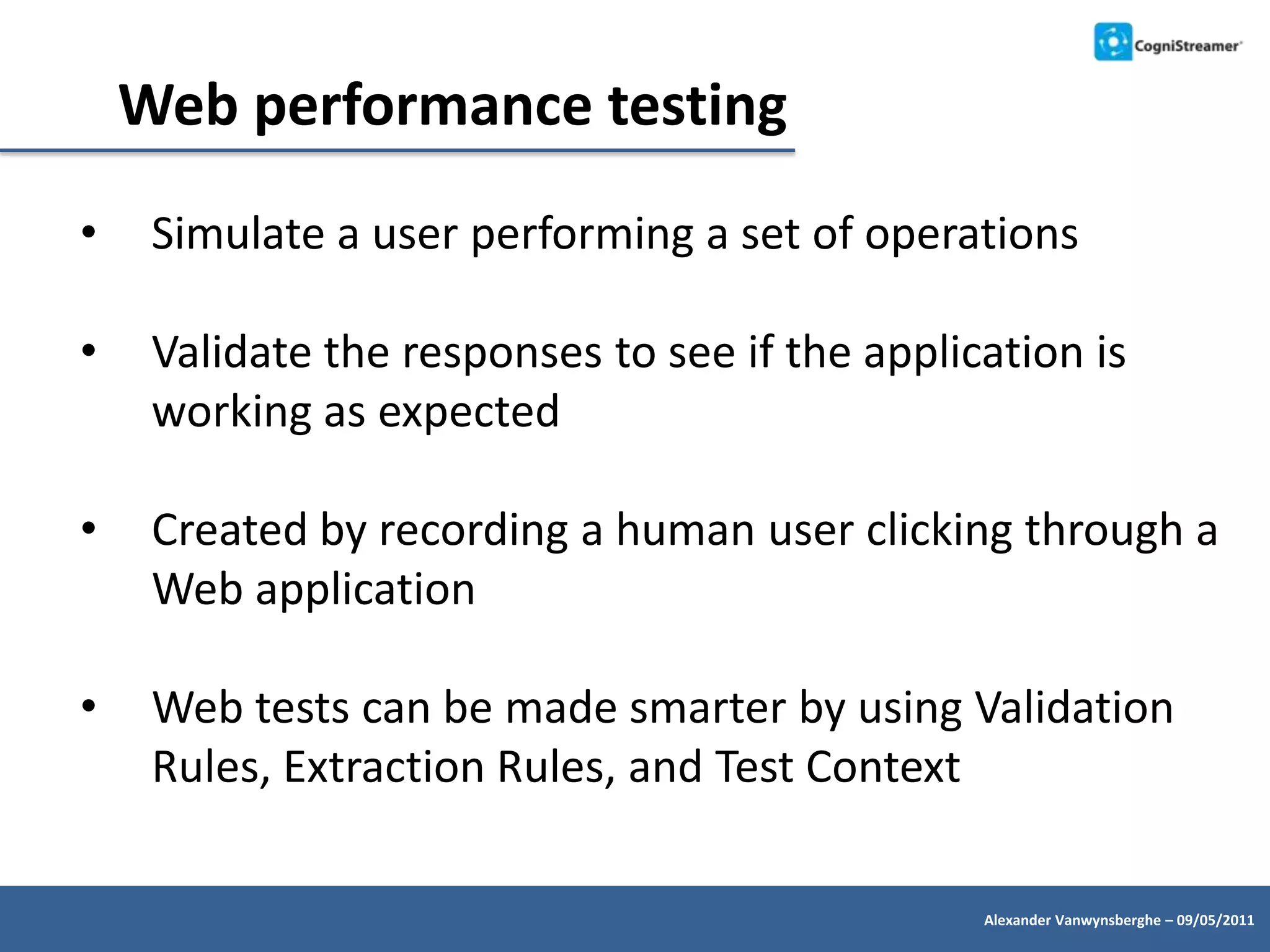 CogniStreamer

Web performance testing

• Simulate a user performing a set of operations

• Validate the responses to see if the application is working as expected

• Created by recording a human user clicking through a Web application

• Web tests can be made smarter by using Validation Rules, Extraction Rules, and Test Context

Alexander Vanwynsberghe – 09/05/2011